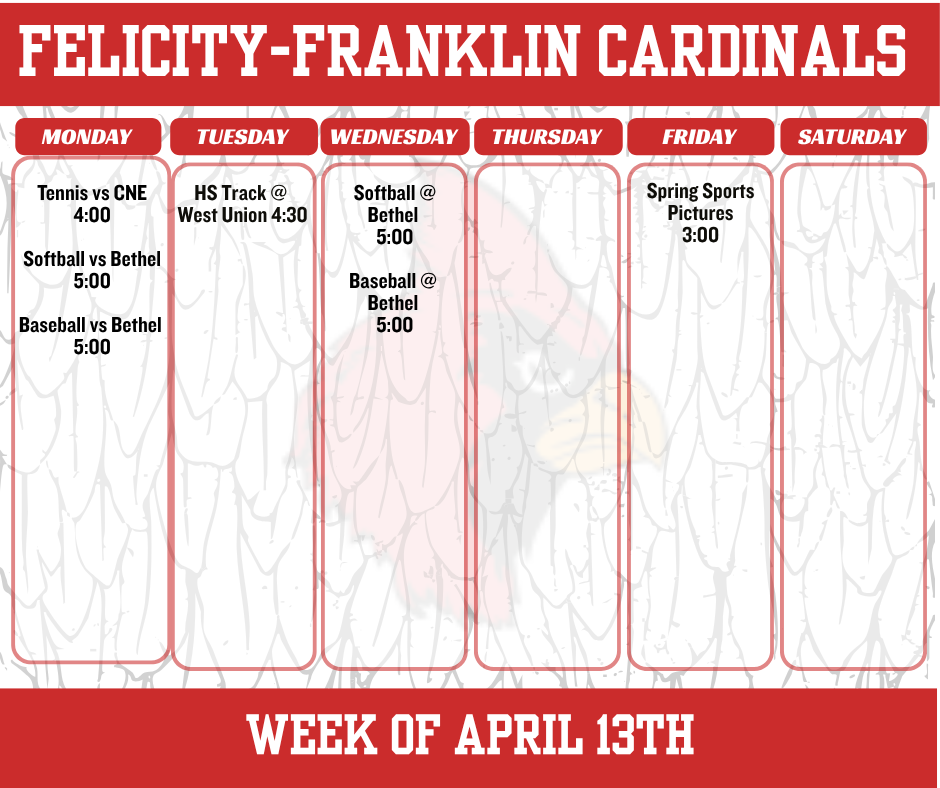 FELICITY-FRANKLIN CARDINALS

MONDAY

Tennis vs CNE
4:00

Softball vs Bethel
5:00

Baseball vs Bethel
5:00

TUESDAY

HS Track @
West Union 4:30

WEDNESDAY

Softball @
Bethel
5:00

Baseball @
Bethel
5:00

THURSDAY

FRIDAY

Spring Sports
Pictures
3:00

SATURDAY

WEEK OF APRIL 13TH